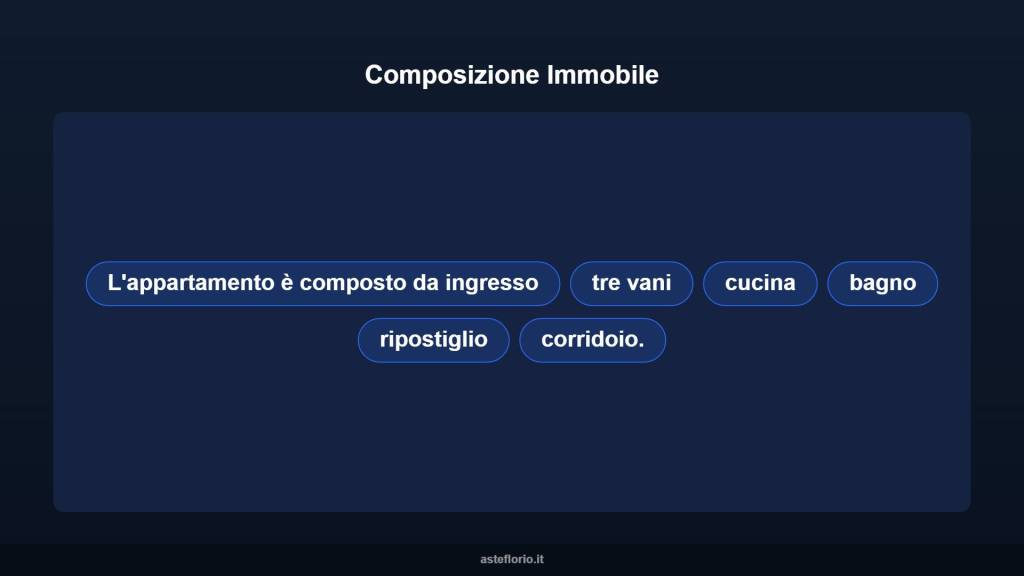 Composizione Immobile

L'appartamento è composto da ingresso

tre vani

cucina

bagno

ripostiglio

corridoio.

asteflorio.it